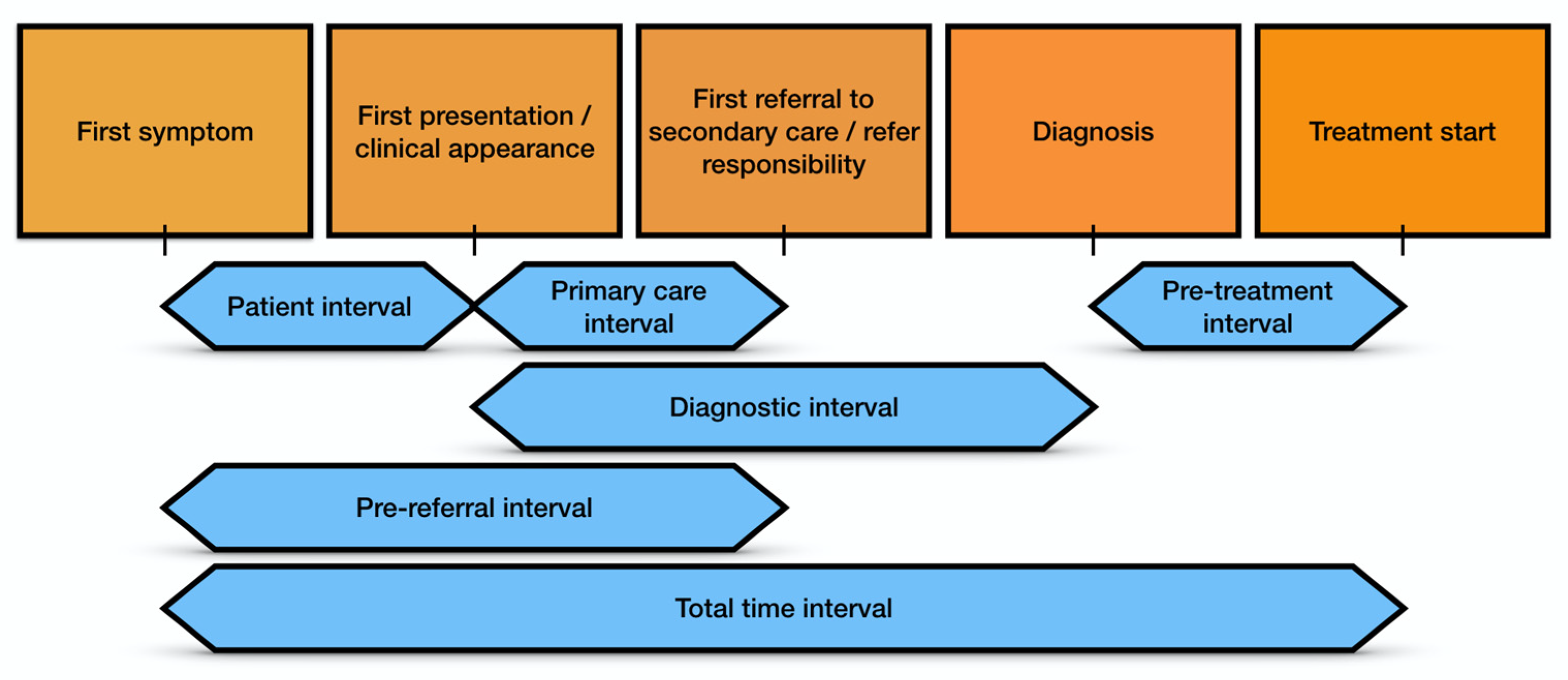 First symptom

First presentation / clinical appearance

First referral to secondary care / refer responsibility

Diagnosis

Treatment start

Patient interval

Primary care interval

Pre-treatment interval

Diagnostic interval

Pre-referral interval

Total time interval